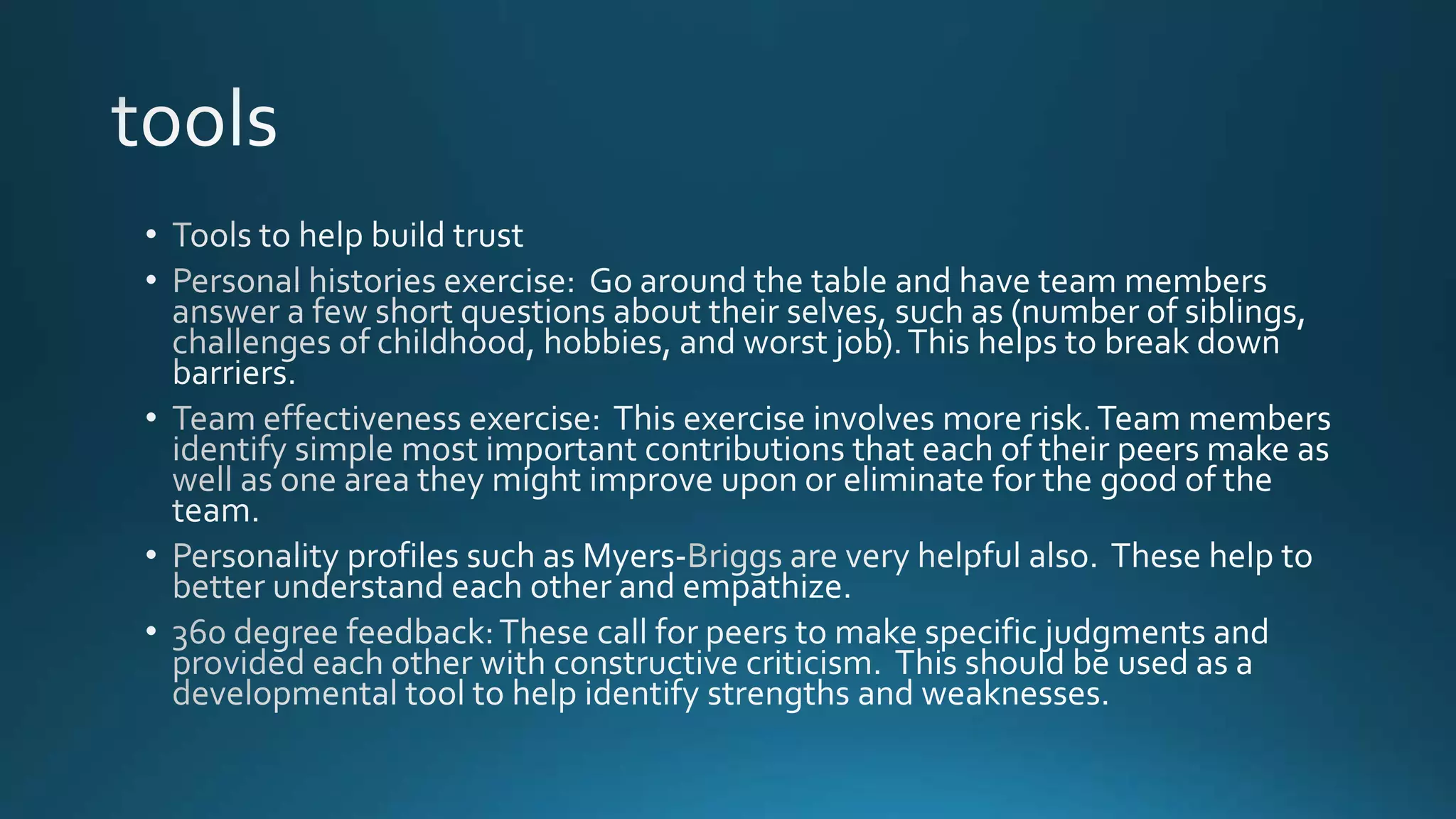 tools

• Tools to help build trust
• Personal histories exercise:  Go around the table and have team members answer a few short questions about their selves, such as (number of siblings, challenges of childhood, hobbies, and worst job). This helps to break down barriers.
• Team effectiveness exercise:  This exercise involves more risk. Team members identify simple most important contributions that each of their peers make as well as one area they might improve upon or eliminate for the good of the team.
• Personality profiles such as Myers-Briggs are very helpful also.  These help to better understand each other and empathize.
• 360 degree feedback: These call for peers to make specific judgments and provided each other with constructive criticism.  This should be used as a developmental tool to help identify strengths and weaknesses.